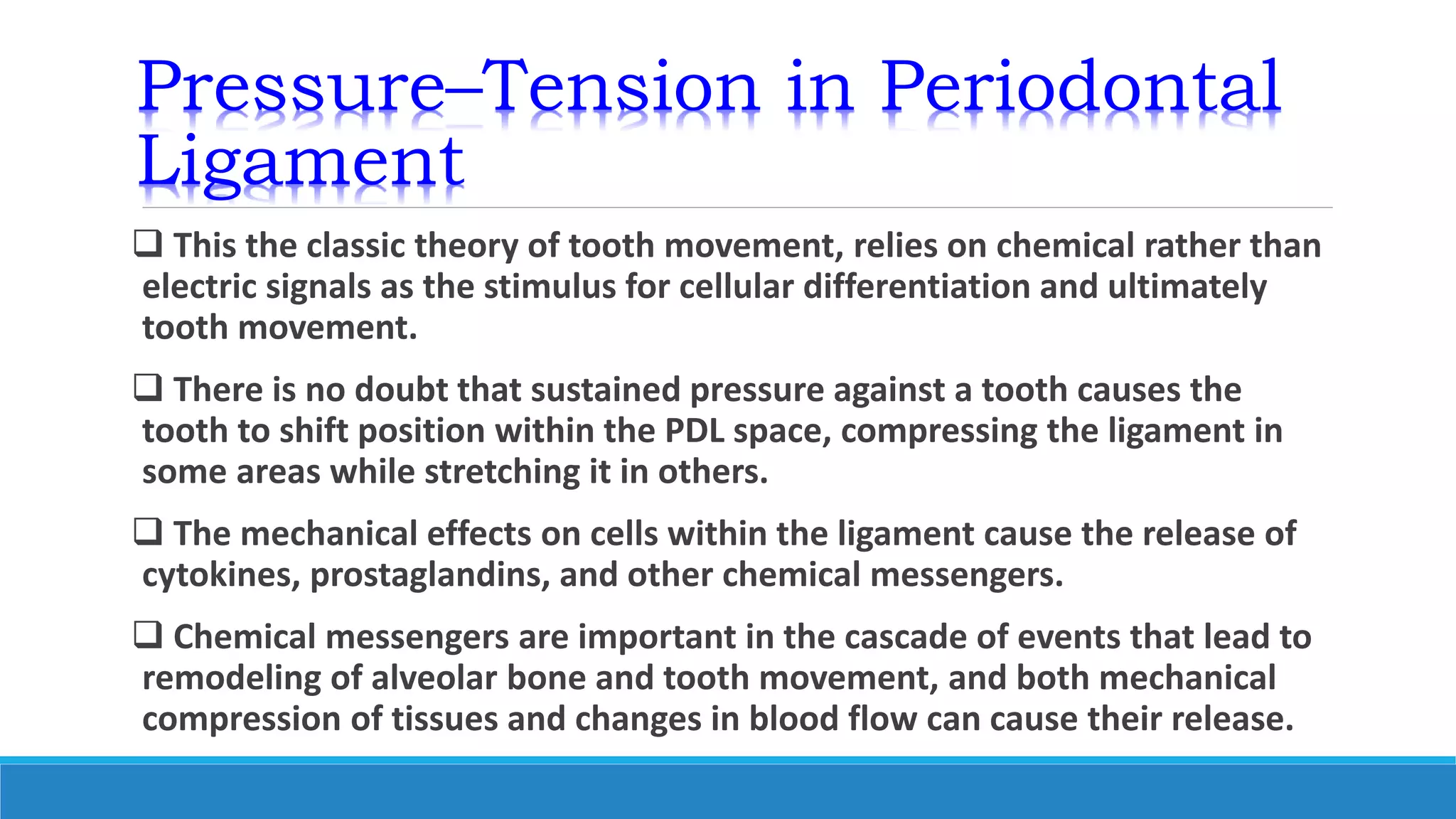 Pressure–Tension in Periodontal Ligament

❑ This the classic theory of tooth movement, relies on chemical rather than electric signals as the stimulus for cellular differentiation and ultimately tooth movement.

❑ There is no doubt that sustained pressure against a tooth causes the tooth to shift position within the PDL space, compressing the ligament in some areas while stretching it in others.

❑ The mechanical effects on cells within the ligament cause the release of cytokines, prostaglandins, and other chemical messengers.

❑ Chemical messengers are important in the cascade of events that lead to remodeling of alveolar bone and tooth movement, and both mechanical compression of tissues and changes in blood flow can cause their release.